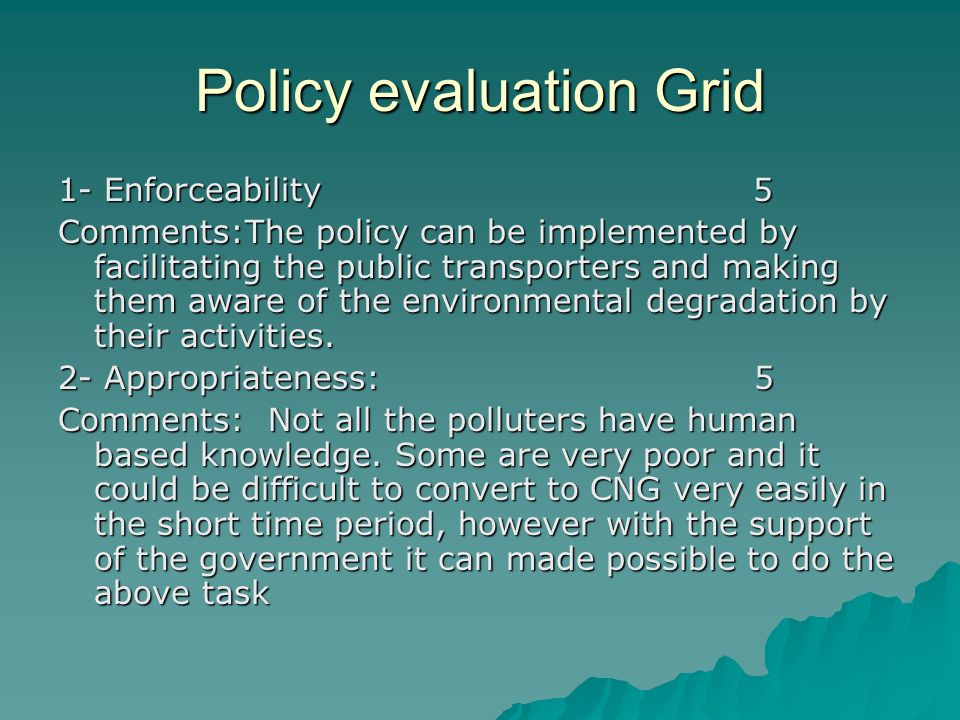 Policy evaluation Grid

1- Enforceability 5

Comments:The policy can be implemented by facilitating the public transporters and making them aware of the environmental degradation by their activities.

2- Appropriateness: 5

Comments: Not all the polluters have human based knowledge. Some are very poor and it could be difficult to convert to CNG very easily in the short time period, however with the support of the government it can made possible to do the above task